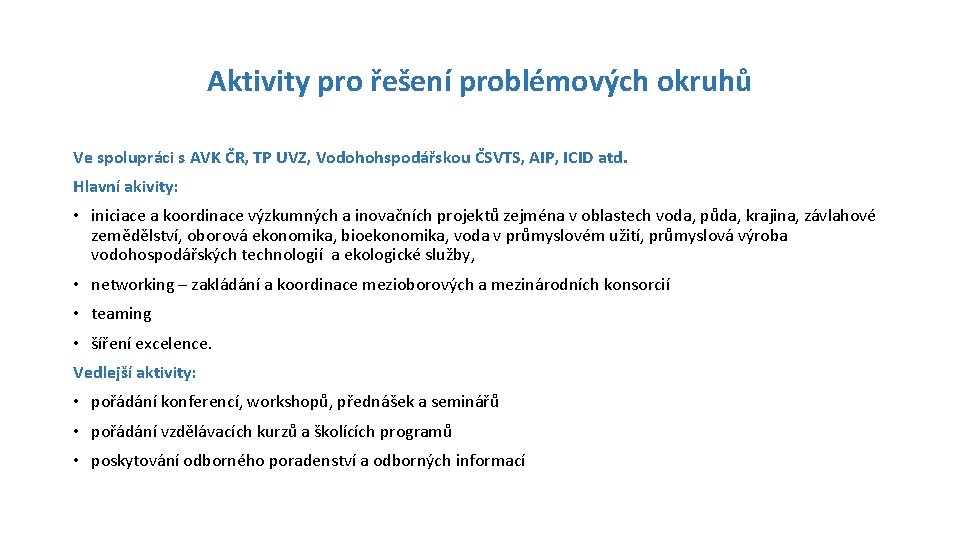 Aktivity pro řešení problémových okruhů

Ve spolupráci s AVK ČR, TP UVZ, Vodohohspodářskou ČSVTS, AIP, ICID atd.

Hlavní akivity:

• iniciace a koordinace výzkumných a inovačních projektů zejména v oblastech voda, půda, krajina, závlahové zemědělství, oborová ekonomika, bioekonomika, voda v průmyslovém užití, průmyslová výroba vodohospodářských technologií a ekologické služby,

• networking – zakládání a koordinace mezioborových a mezinárodních konsorcií

• teaming

• šíření excelence.

Vedlejší aktivity:

• pořádání konferencí, workshopů, přednášek a seminářů

• pořádání vzdělávacích kurzů a školících programů

• poskytování odborného poradenství a odborných informací